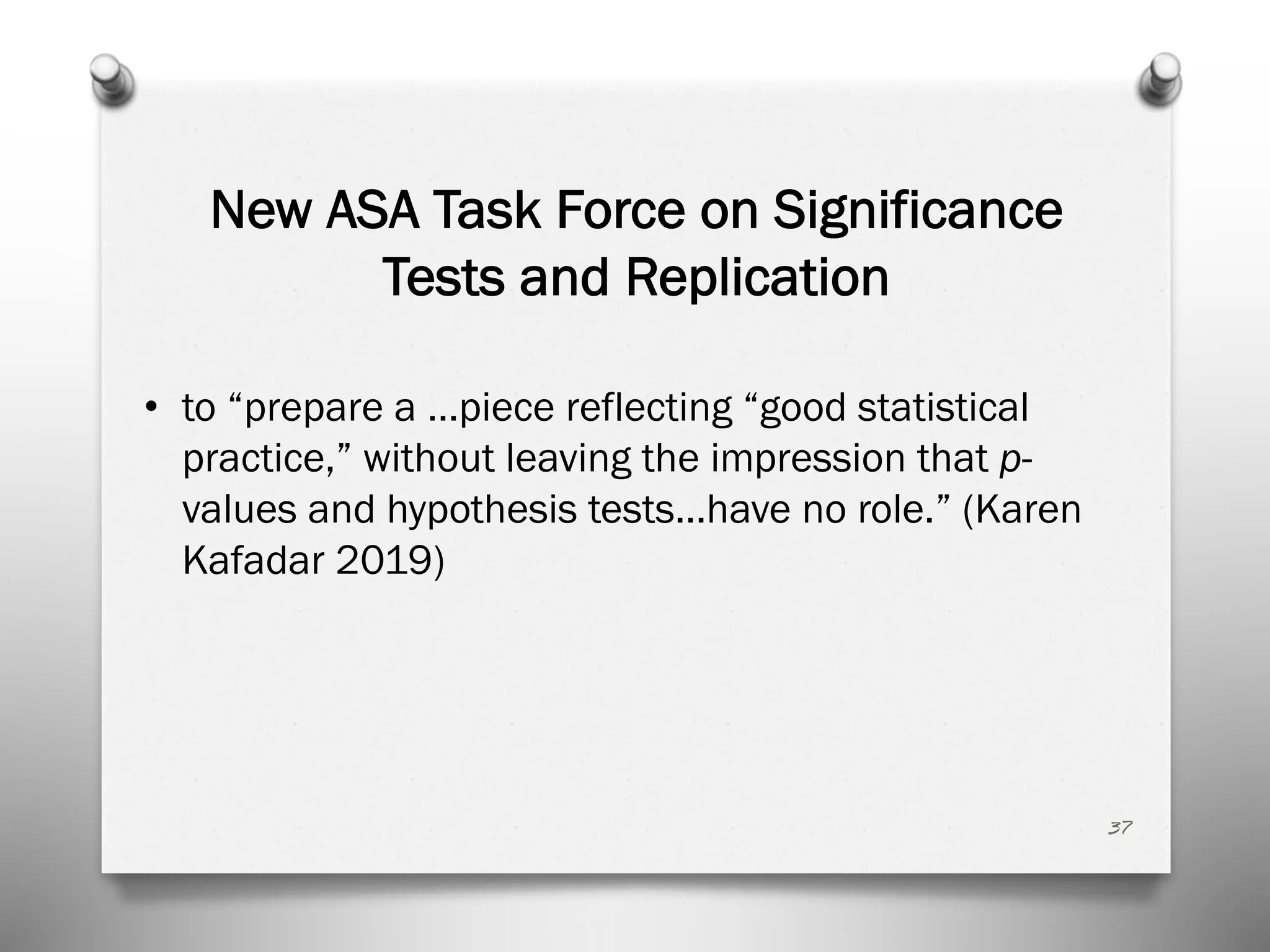 New ASA Task Force on Significance Tests and Replication

• to “prepare a …piece reflecting “good statistical practice,” without leaving the impression that p-values and hypothesis tests…have no role.” (Karen Kafadar 2019)

37